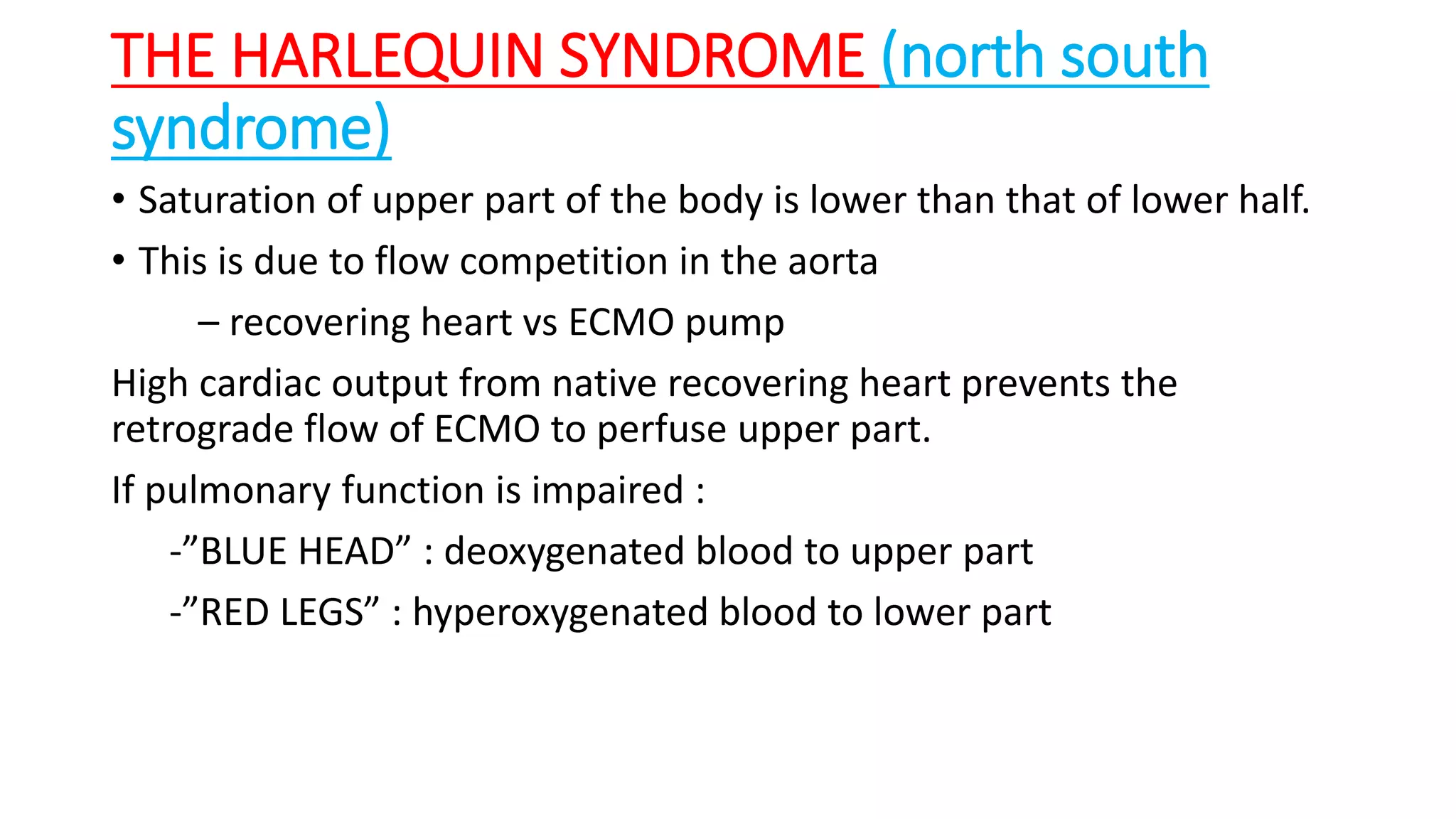 THE HARLEQUIN SYNDROME (north south syndrome)

• Saturation of upper part of the body is lower than that of lower half.

• This is due to flow competition in the aorta

– recovering heart vs ECMO pump

High cardiac output from native recovering heart prevents the retrograde flow of ECMO to perfuse upper part.

If pulmonary function is impaired :

-”BLUE HEAD” : deoxygenated blood to upper part

-”RED LEGS” : hyperoxygenated blood to lower part